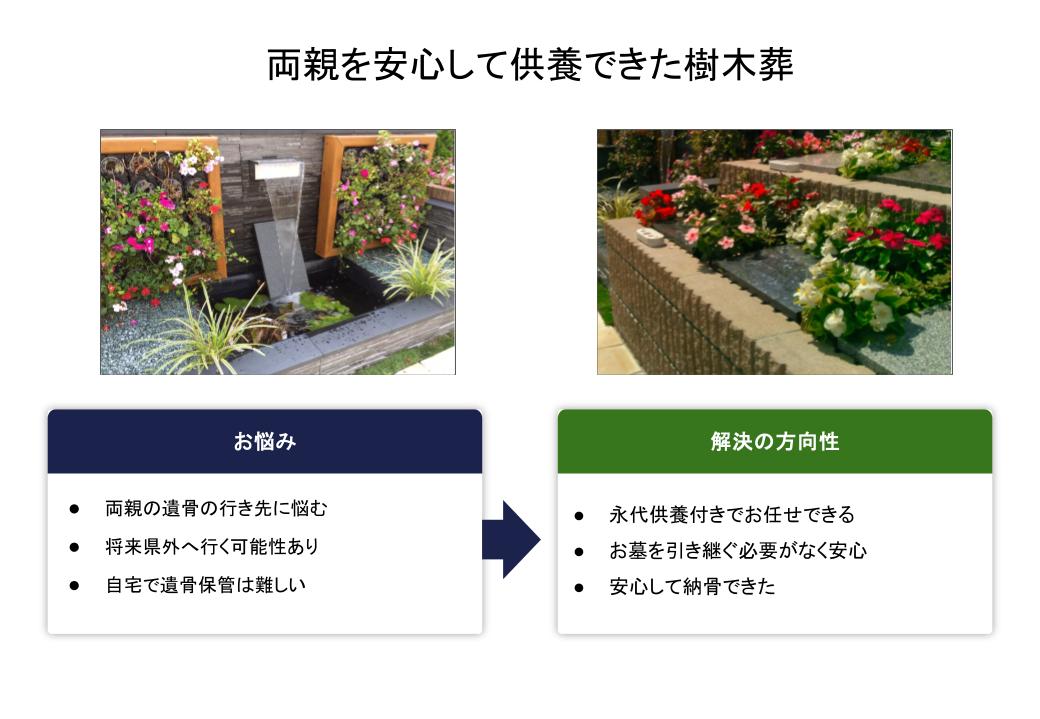 両親を安心して供養できた樹木葬

お悩み

● 両親の遺骨の行き先に悩む
● 将来県外へ行く可能性あり
● 自宅で遺骨保管は難しい

解決の方向性

● 永代供養付きでお任せできる
● お墓を引き継ぐ必要がなく安心
● 安心して納骨できた